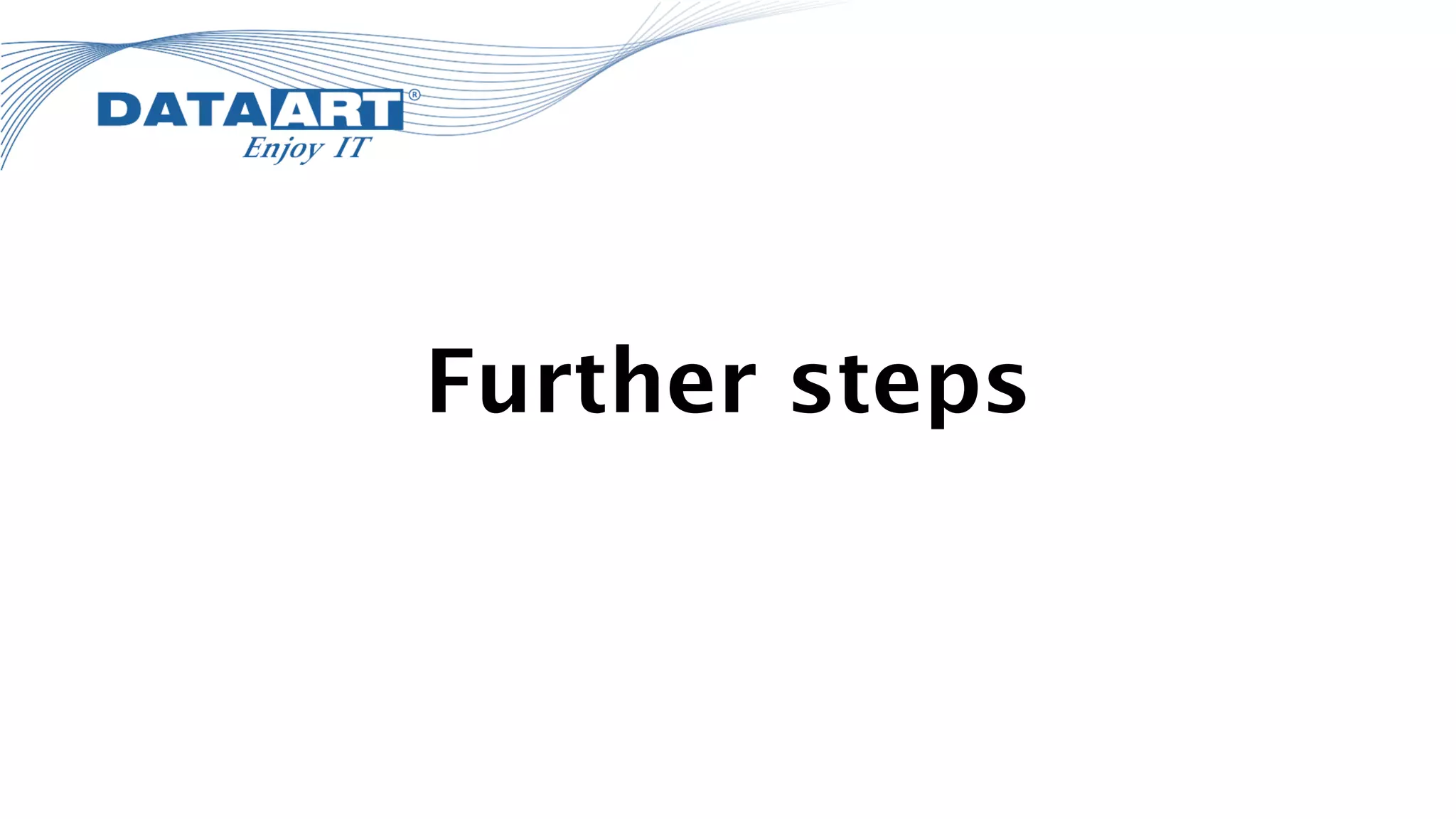 DATAART®
Enjoy IT

Further steps